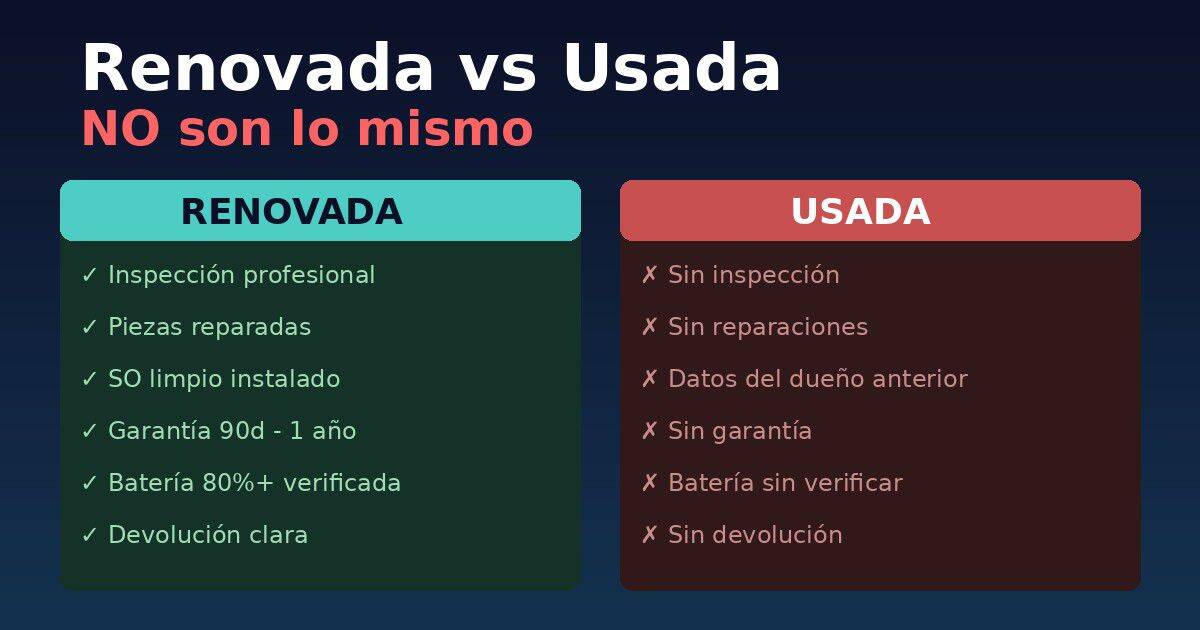 Renovada vs Usada
NO son lo mismo

RENOVADA

✓ Inspección profesional
✓ Piezas reparadas
✓ SO limpio instalado
✓ Garantía 90d - 1 año
✓ Batería 80%+ verificada
✓ Devolución clara

USADA

✗ Sin inspección
✗ Sin reparaciones
✗ Datos del dueño anterior
✗ Sin garantía
✗ Batería sin verificar
✗ Sin devolución